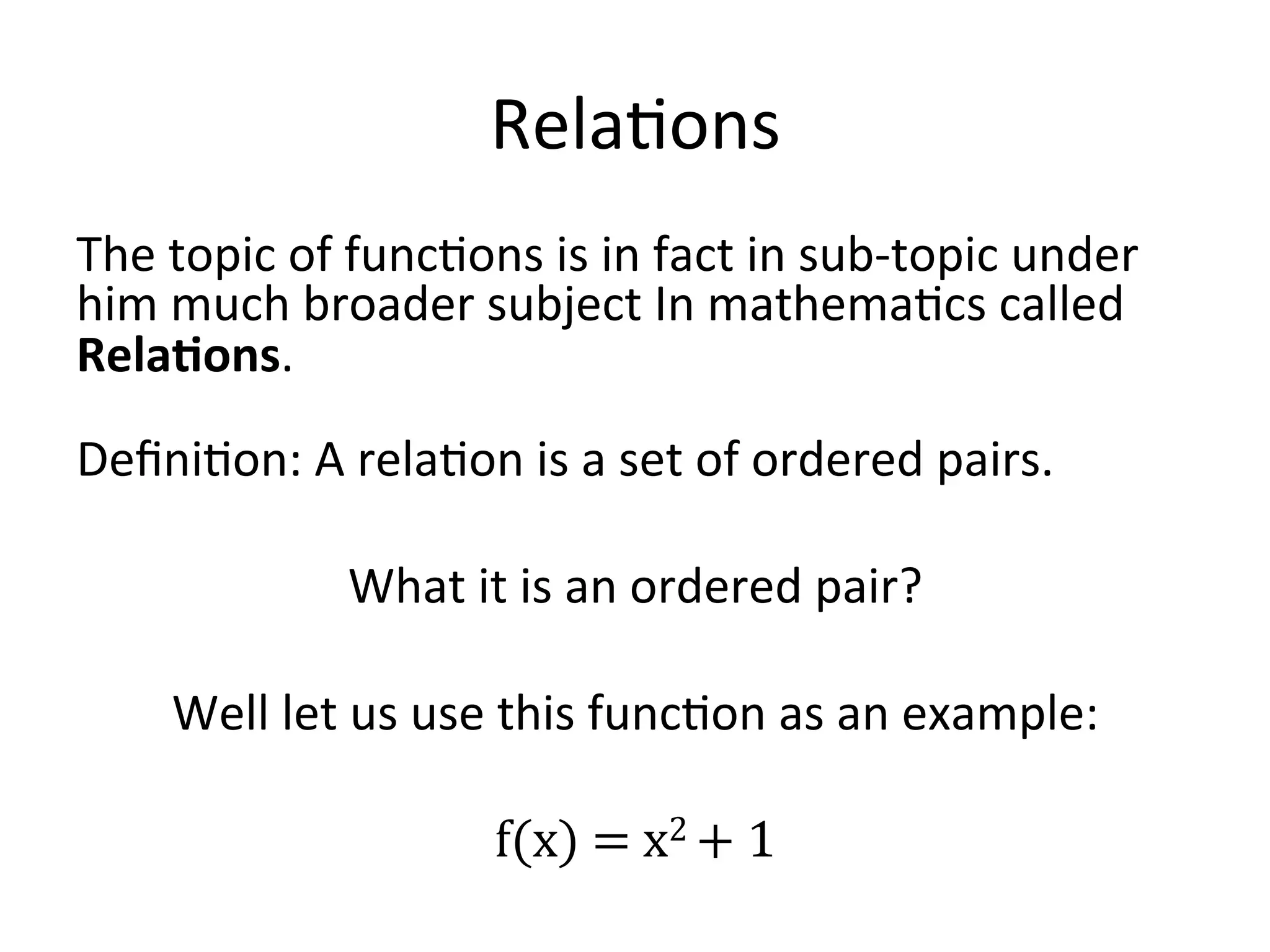 Relations

The topic of functions is in fact in sub-topic under him much broader subject In mathematics called **Relations**.

Definition: A relation is a set of ordered pairs.

What it is an ordered pair?

Well let us use this function as an example:

$f(x) = x^2 + 1$